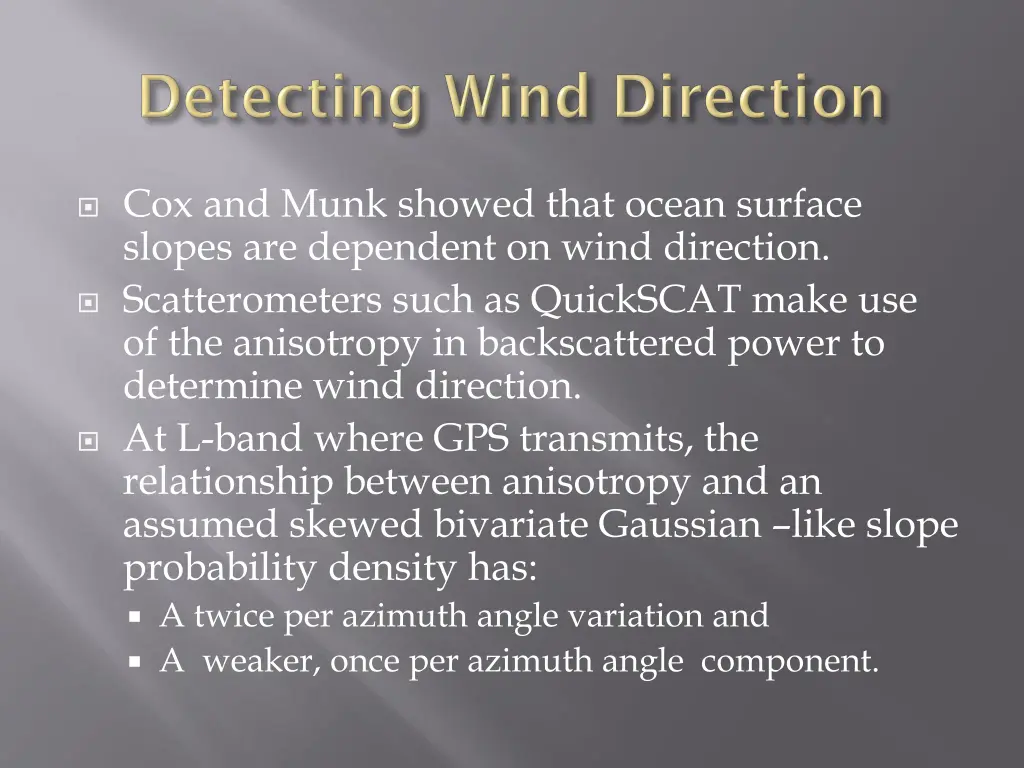 Detecting Wind Direction

Cox and Munk showed that ocean surface slopes are dependent on wind direction.

Scatterometers such as QuickSCAT make use of the anisotropy in backscattered power to determine wind direction.

At L-band where GPS transmits, the relationship between anisotropy and an assumed skewed bivariate Gaussian –like slope probability density has:

A twice per azimuth angle variation and

A weaker, once per azimuth angle component.